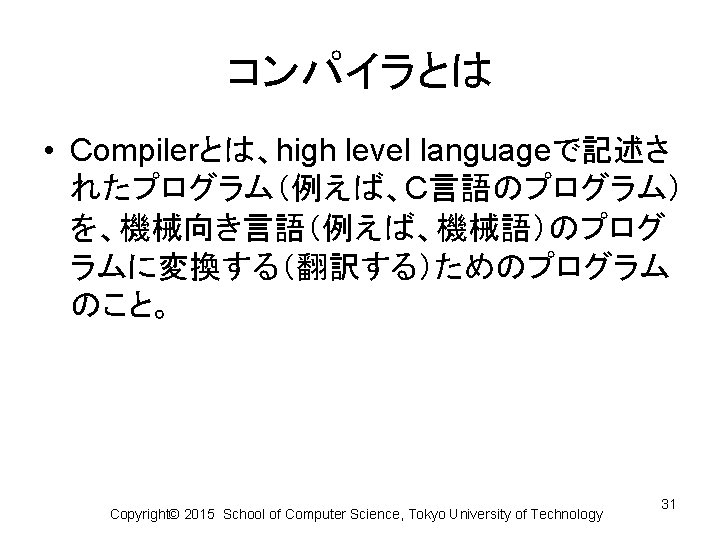 コンパイラとは

• Compilerとは、high level languageで記述されたプログラム（例えば、C言語のプログラム）を、機械向き言語（例えば、機械語）のプログラムに変換する（翻訳する）ためのプログラムのこと。

Copyright© 2015 School of Computer Science, Tokyo University of Technology

31